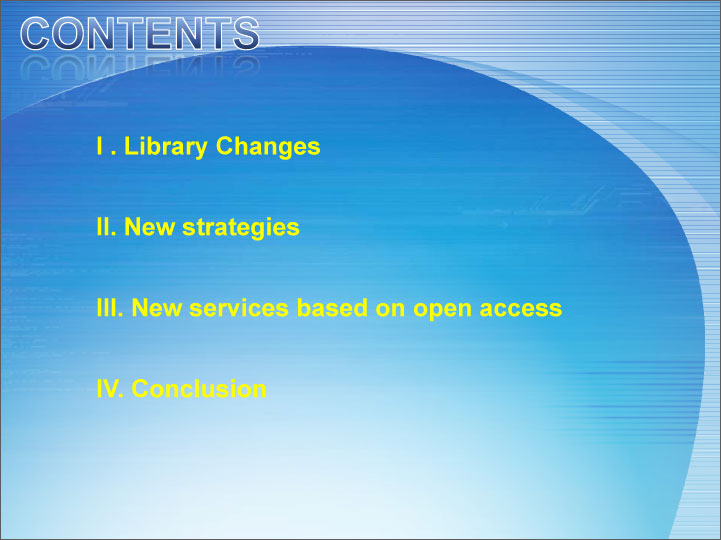 CONTENTS

I . Library Changes

II. New strategies

III. New services based on open access

IV. Conclusion